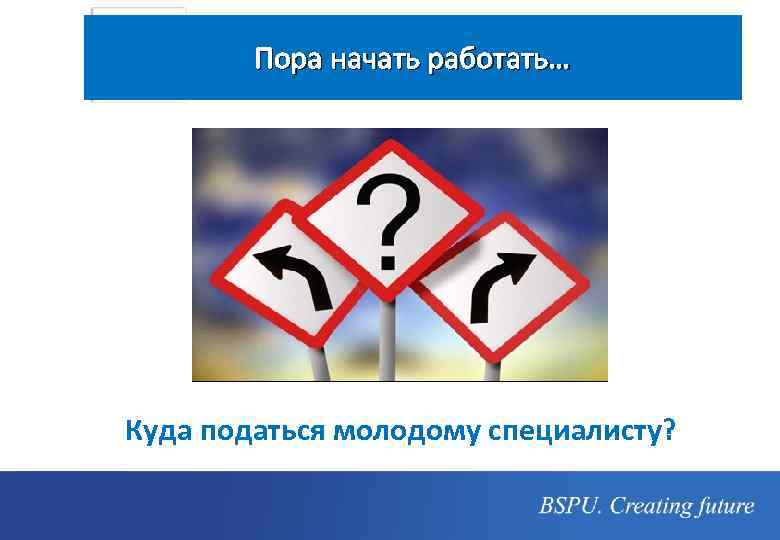 Пора начать работать...

?

Куда податься молодому специалисту?

BSPU. Creating future